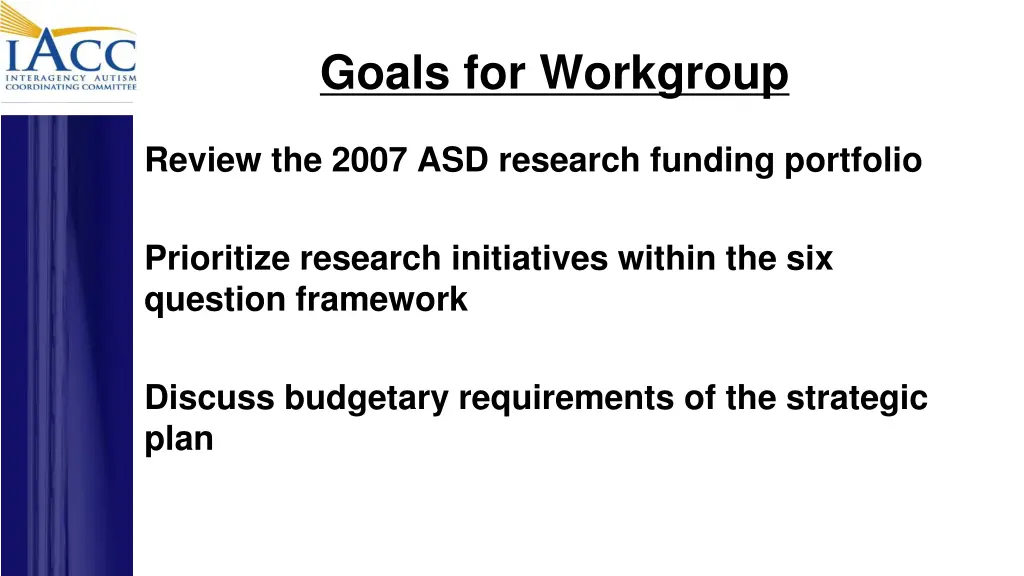 IACC
INTERAGENCY AUTISM
COORDINATING COMMITTEE

Goals for Workgroup

Review the 2007 ASD research funding portfolio

Prioritize research initiatives within the six question framework

Discuss budgetary requirements of the strategic plan